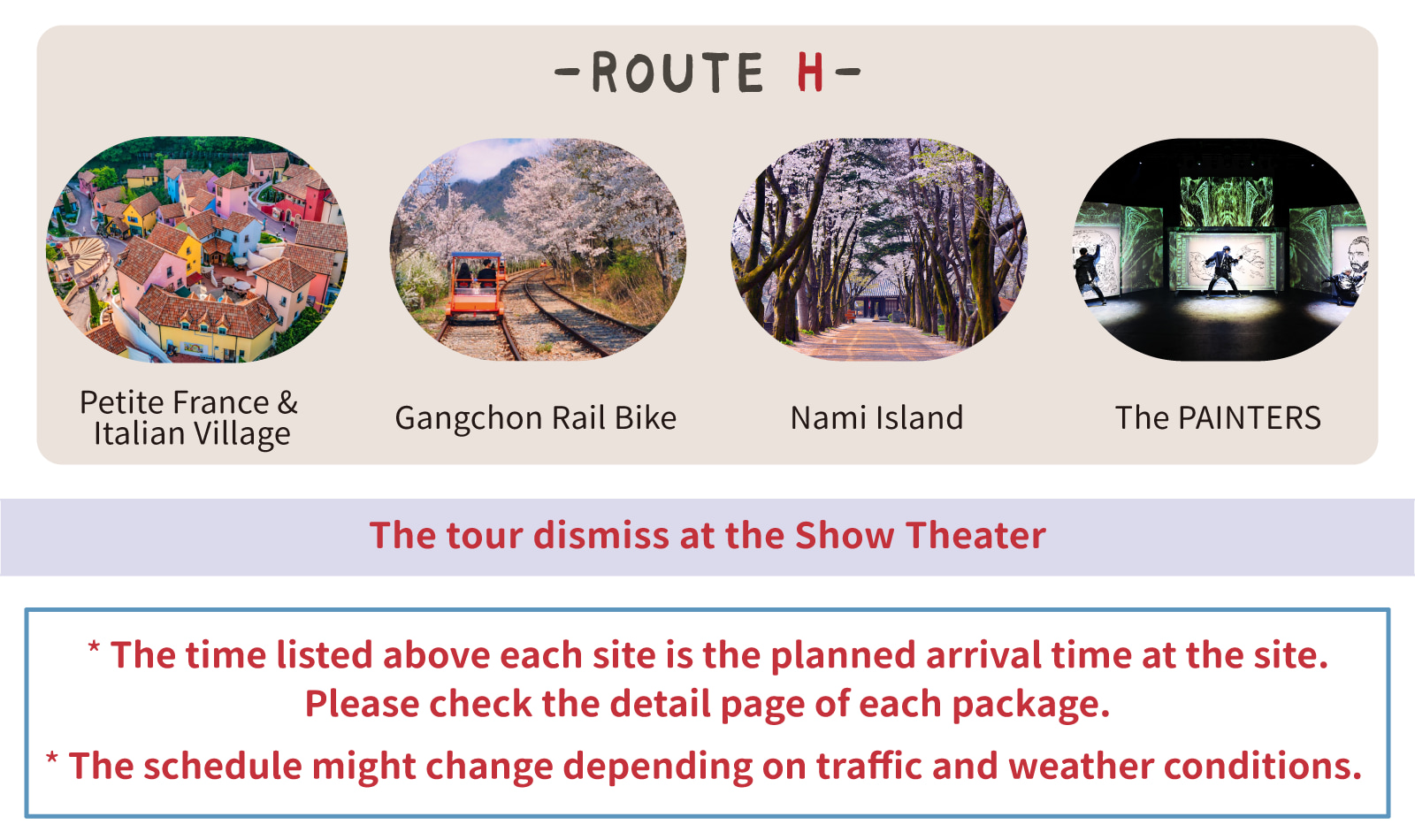 -ROUTE H-

Petite France & Italian Village

Gangchon Rail Bike

Nami Island

The PAINTERS

The tour dismiss at the Show Theater

* The time listed above each site is the planned arrival time at the site. Please check the detail page of each package.

* The schedule might change depending on traffic and weather conditions.